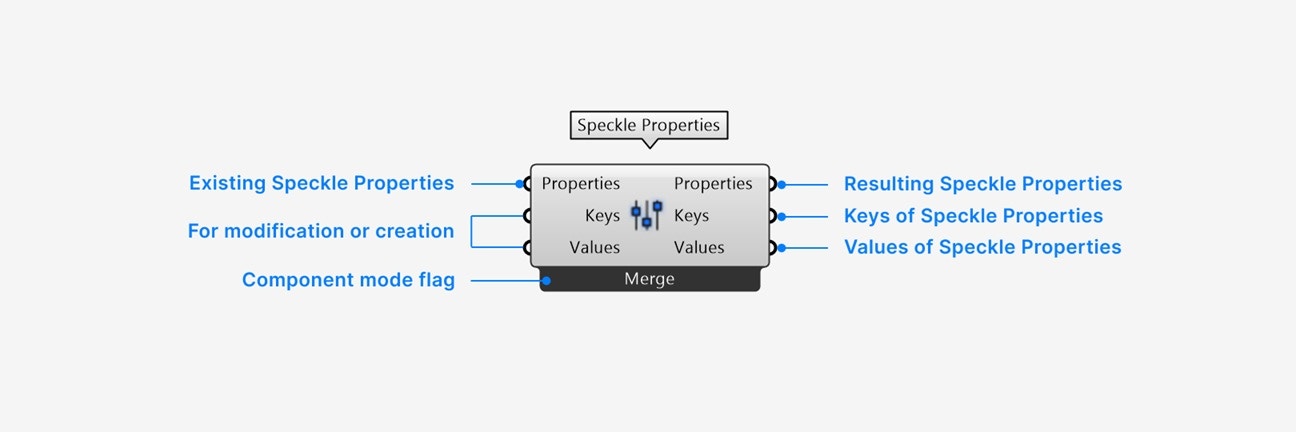 Speckle Properties

Existing Speckle Properties
For modification or creation
Component mode flag

Properties
Keys
Values

Properties
Keys
Values

Merge

Resulting Speckle Properties
Keys of Speckle Properties
Values of Speckle Properties